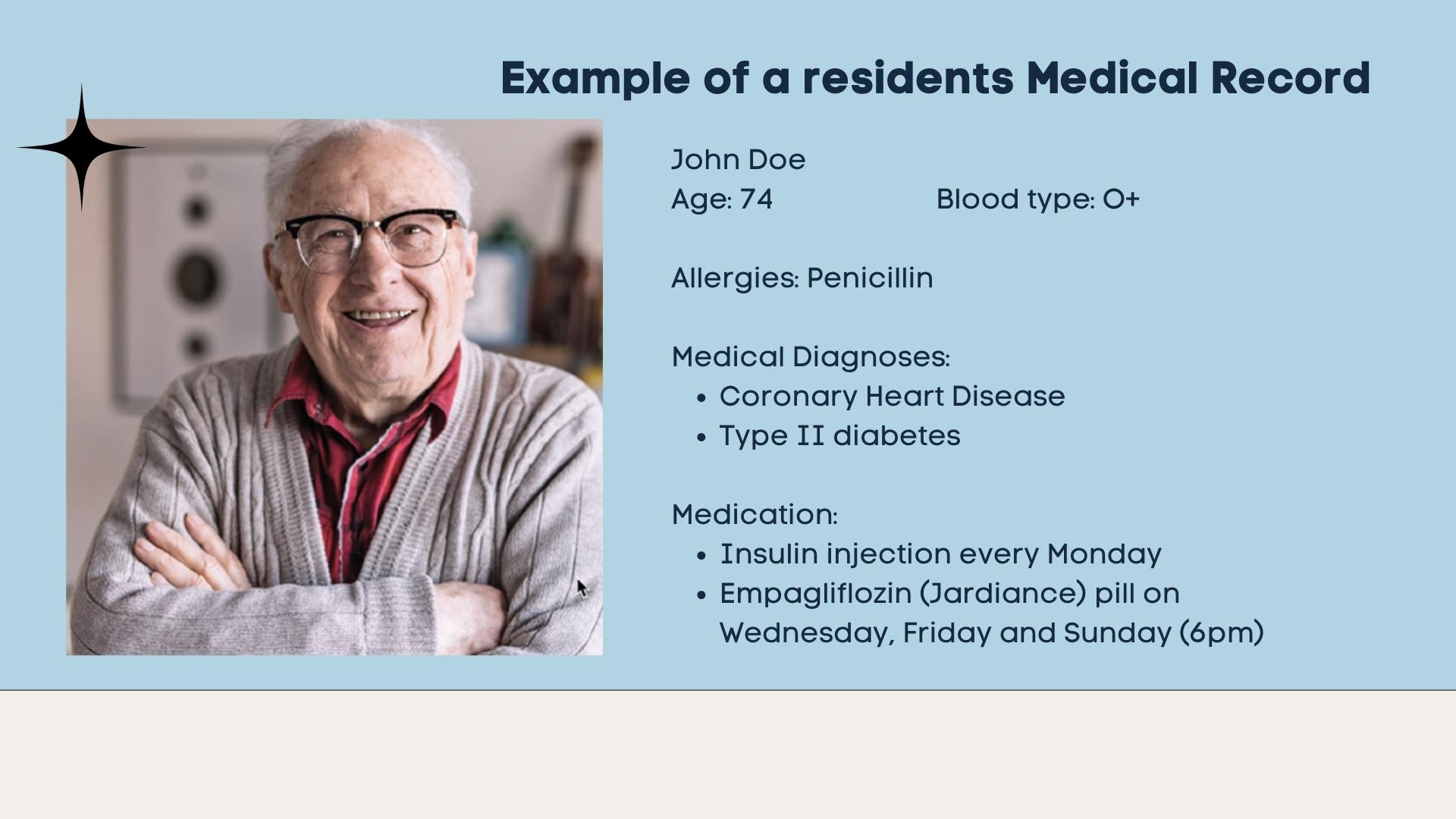 Example of a residents Medical Record

John Doe
Age: 74 Blood type: O+

Allergies: Penicillin

Medical Diagnoses:
- Coronary Heart Disease
- Type II diabetes

Medication:
- Insulin injection every Monday
- Empagliflozin (Jardiance) pill on Wednesday, Friday and Sunday (6pm)